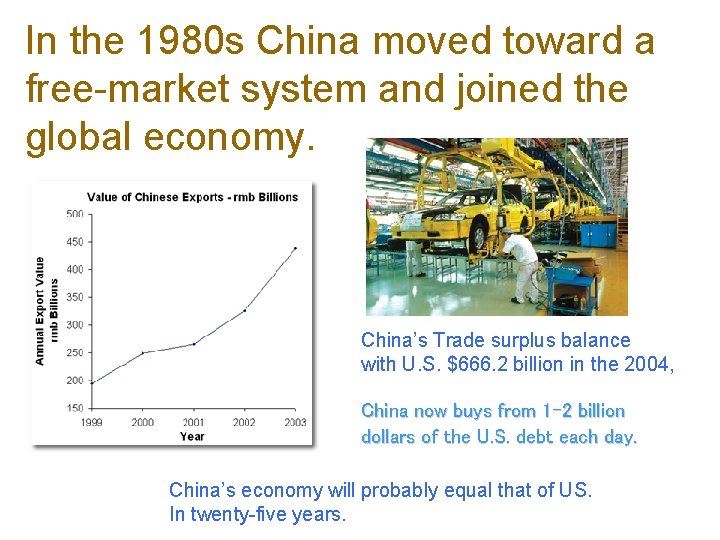 In the 1980s China moved toward a free-market system and joined the global economy.

Value of Chinese Exports - rmb Billions

Annual Export Value rmb Billions

500
450
400
350
300
250
200
150

1999 2000 2001 2002 2003

Year

China's Trade surplus balance with U.S. $666.2 billion in the 2004,

China now buys from 1-2 billion dollars of the U.S. debt each day.

China's economy will probably equal that of US. In twenty-five years.